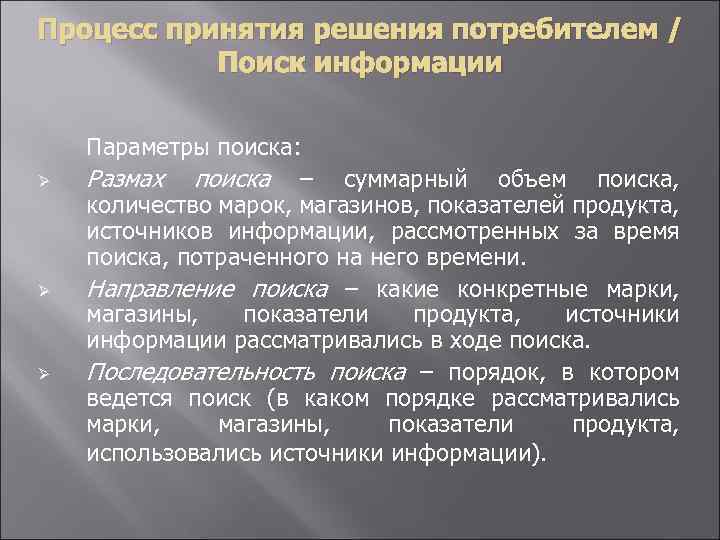 Процесс принятия решения потребителем / Поиск информации

Параметры поиска:

Размах поиска – суммарный объем поиска, количество марок, магазинов, показателей продукта, источников информации, рассмотренных за время поиска, потраченного на него времени.

Направление поиска – какие конкретные марки, магазины, показатели продукта, источники информации рассматривались в ходе поиска.

Последовательность поиска – порядок, в котором ведется поиск (в каком порядке рассматривались марки, магазины, показатели продукта, использовались источники информации).